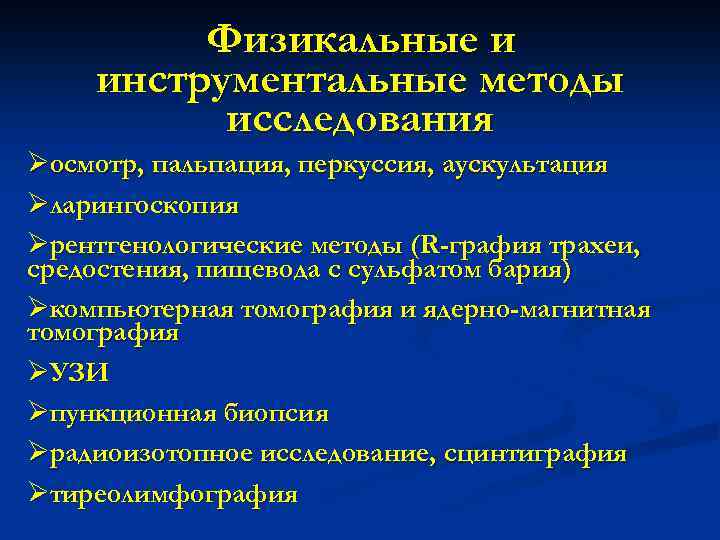 Физикальные и инструментальные методы исследования

➢осмотр, пальпация, перкуссия, аускультация

➢ларингоскопия

➢рентгенологические методы (R-графия трахеи, средостения, пищевода с сульфатом бария)

➢компьютерная томография и ядерно-магнитная томография

➢УЗИ

➢пункционная биопсия

➢радиоизотопное исследование, сцинтиграфия

➢тиреолимфография